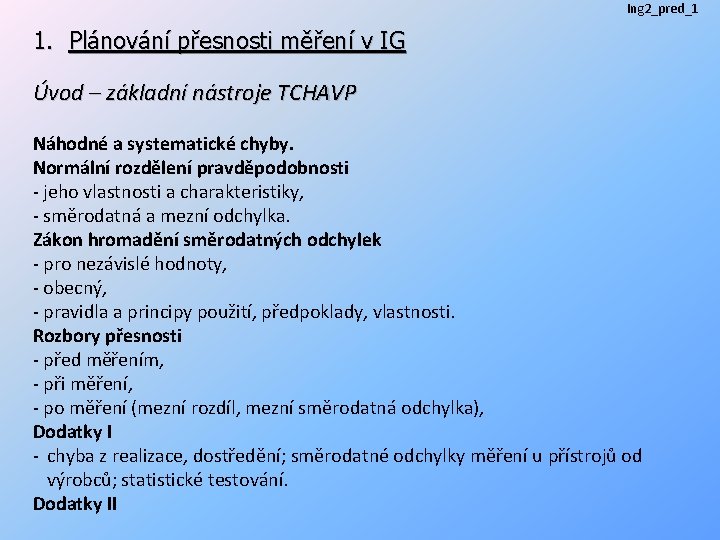 Ing2_pred_1

1. Plánování přesnosti měření v IG

Úvod – základní nástroje TCHAVP

Náhodné a systematické chyby.
Normální rozdělení pravděpodobnosti
- jeho vlastnosti a charakteristiky,
- směrodatná a mezní odchylka.
Zákon hromadění směrodatných odchylek
- pro nezávislé hodnoty,
- obecný,
- pravidla a principy použití, předpoklady, vlastnosti.
Rozbory přesnosti
- před měřením,
- při měření,
- po měření (mezní rozdíl, mezní směrodatná odchylka),
Dodatky I
- chyba z realizace, dostředění; směrodatné odchylky měření u přístrojů od výrobců; statistické testování.
Dodatky II